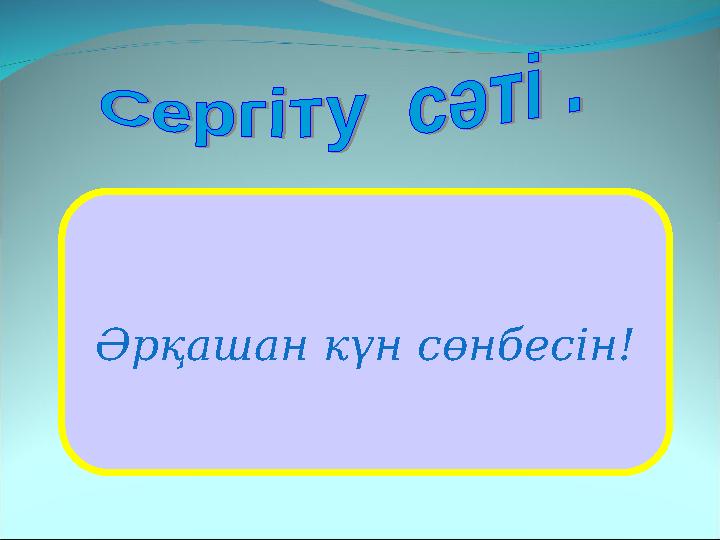 Сергіту сәті .

Әрқашан күн сөнбесін!